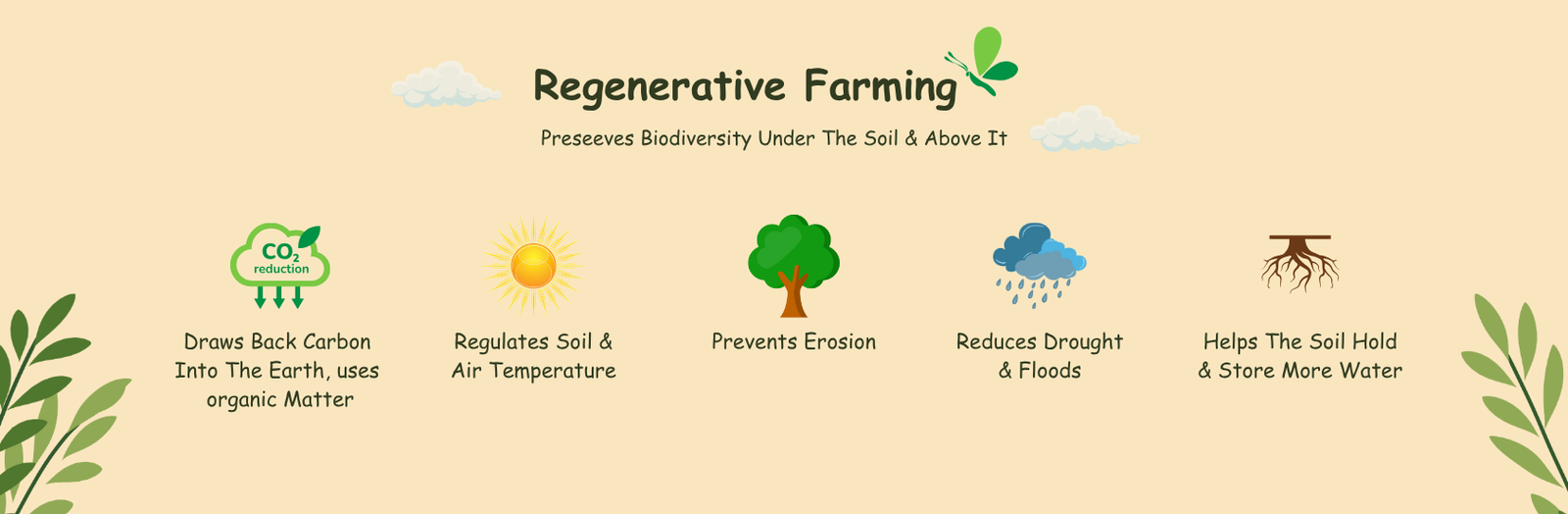 Regenerative Farming

Preseeves Biodiversity Under The Soil & Above It

$CO_2$ reduction

Draws Back Carbon Into The Earth, uses organic Matter

Regulates Soil & Air Temperature

Prevents Erosion

Reduces Drought & Floods

Helps The Soil Hold & Store More Water